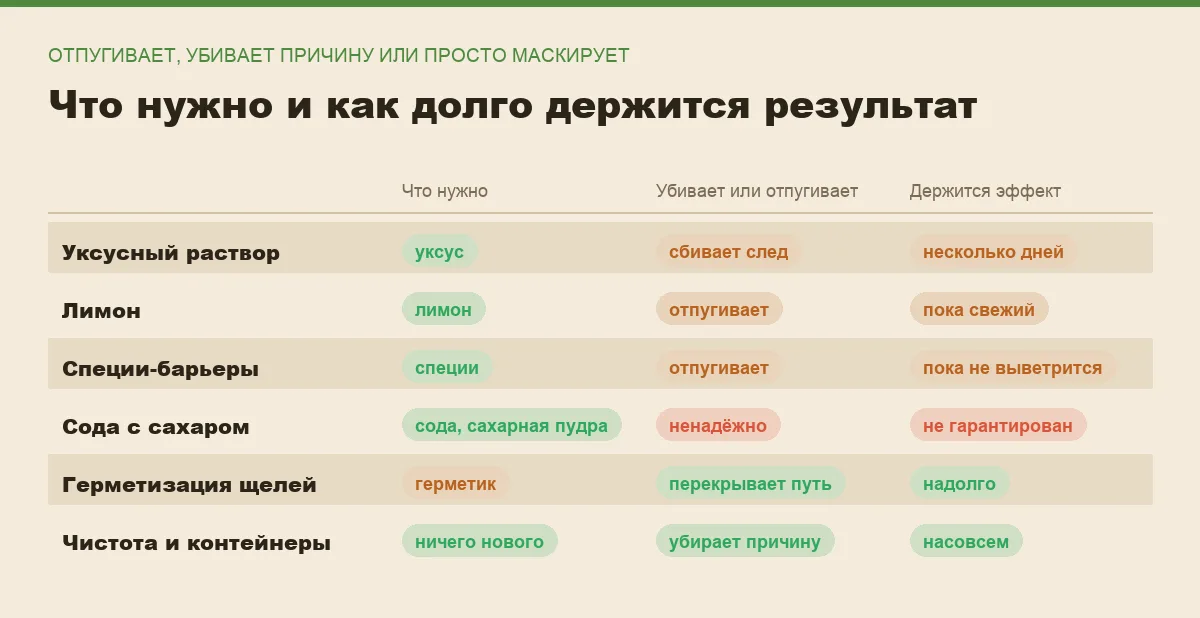 ОТПУГИВАЕТ, УБИВАЕТ ПРИЧИНУ ИЛИ ПРОСТО МАСКИРУЕТ

Что нужно и как долго держится результат

| | Что нужно | Убивает или отпугивает | Держится эффект |
|---|---|---|---|
| Уксусный раствор | уксус | сбивает след | несколько дней |
| Лимон | лимон | отпугивает | пока свежий |
| Специи-барьеры | специи | отпугивает | пока не выветрится |
| Сода с сахаром | сода, сахарная пудра | ненадёжно | не гарантирован |
| Герметизация щелей | герметик | перекрывает путь | надолго |
| Чистота и контейнеры | ничего нового | убирает причину | насовсем |